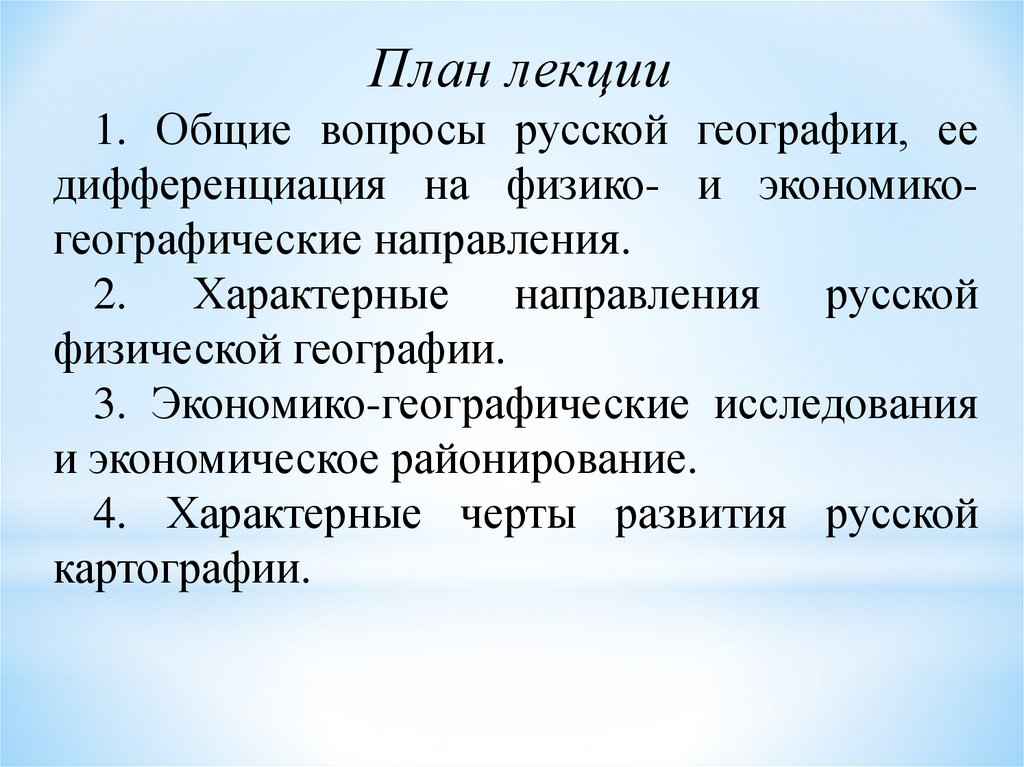 План лекции

1. Общие вопросы русской географии, ее дифференциация на физико- и экономико-географические направления.

2. Характерные направления русской физической географии.

3. Экономико-географические исследования и экономическое районирование.

4. Характерные черты развития русской картографии.